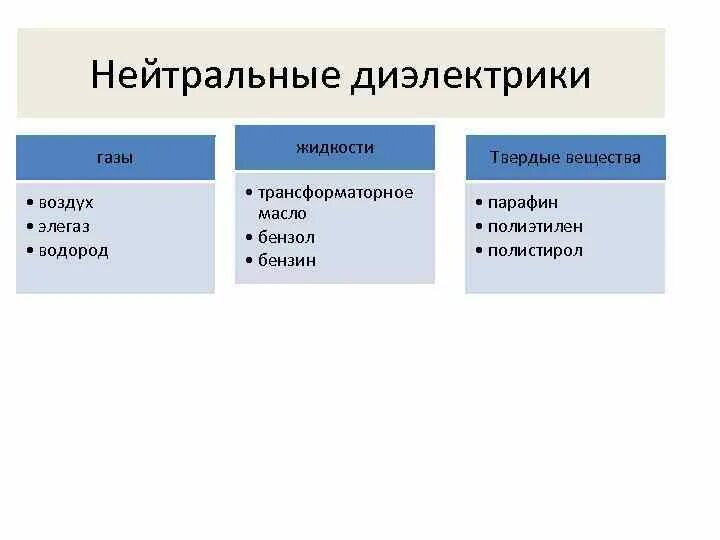 Нейтральные диэлектрики

газы

• воздух
• элегаз
• водород

жидкости

• трансформаторное масло
• бензол
• бензин

Твердые вещества

• парафин
• полиэтилен
• полистирол